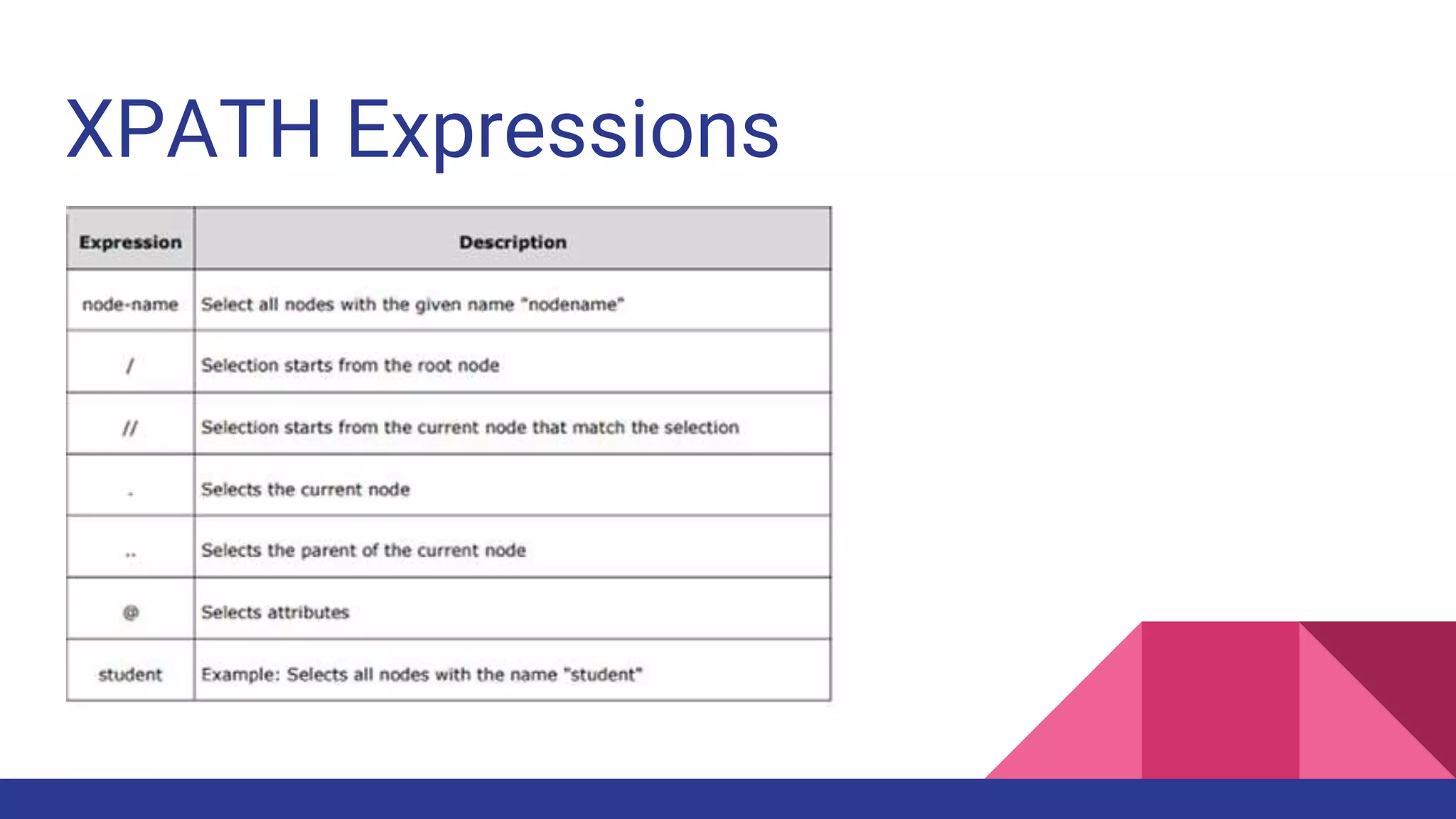 XPATH Expressions

| Expression | Description |
|---|---|
| node-name | Select all nodes with the given name "nodename" |
| / | Selection starts from the root node |
| // | Selection starts from the current node that match the selection |
| . | Selects the current node |
| .. | Selects the parent of the current node |
| @ | Selects attributes |
| student | Example: Selects all nodes with the name "student" |